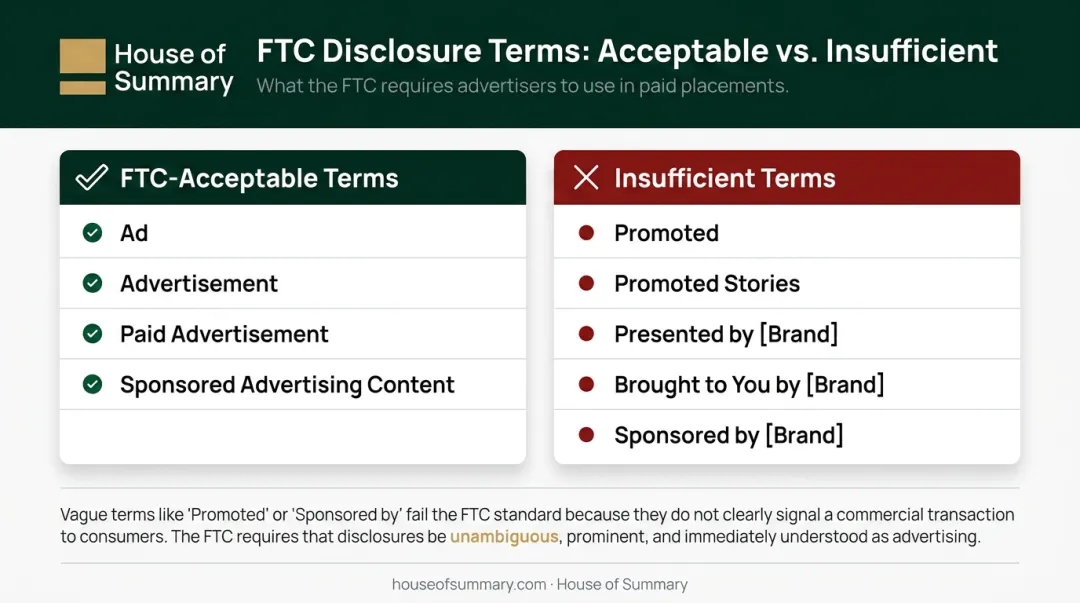 House of Summary

FTC Disclosure Terms: Acceptable vs. Insufficient

What the FTC requires advertisers to use in paid placements.

FTC-Acceptable Terms

Ad

Advertisement

Paid Advertisement

Sponsored Advertising Content

Insufficient Terms

Promoted

Promoted Stories

Presented by [Brand]

Brought to You by [Brand]

Sponsored by [Brand]

Vague terms like 'Promoted' or 'Sponsored by' fail the FTC standard because they do not clearly signal a commercial transaction to consumers. The FTC requires that disclosures be unambiguous, prominent, and immediately understood as advertising.

houseofsummary.com · House of Summary